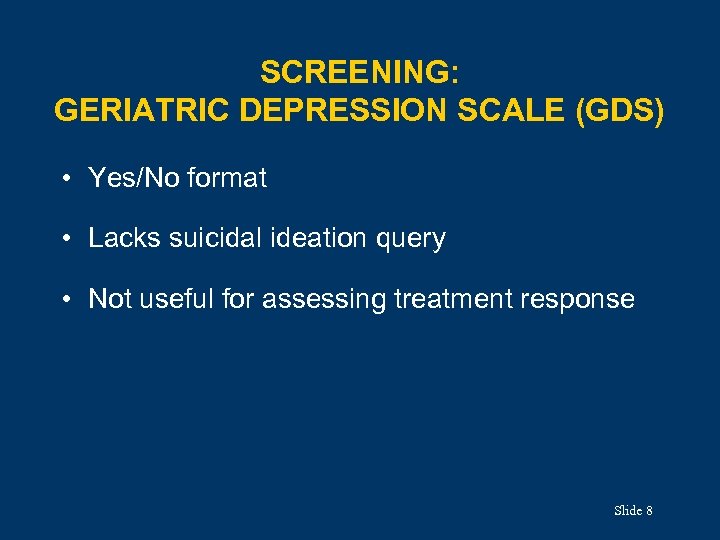 SCREENING:
GERIATRIC DEPRESSION SCALE (GDS)

• Yes/No format

• Lacks suicidal ideation query

• Not useful for assessing treatment response

Slide 8